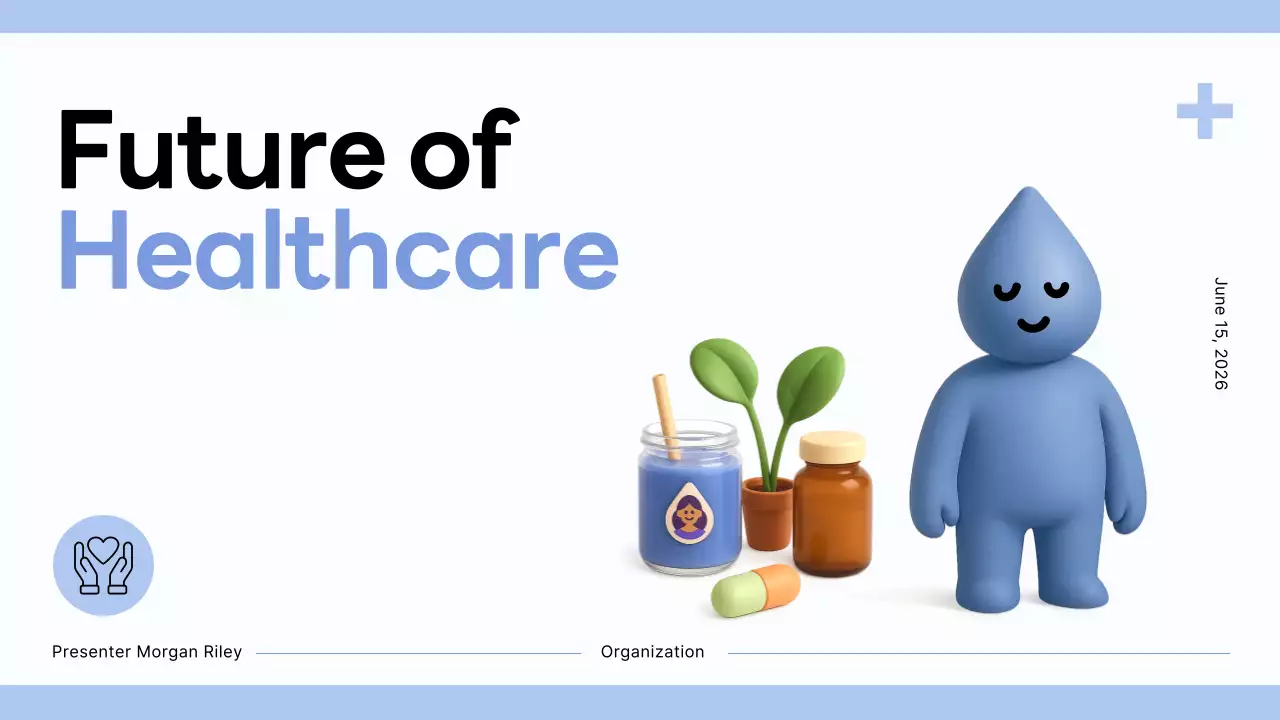 Future of
Healthcare

June 15, 2026

Presenter Morgan Riley

Organization